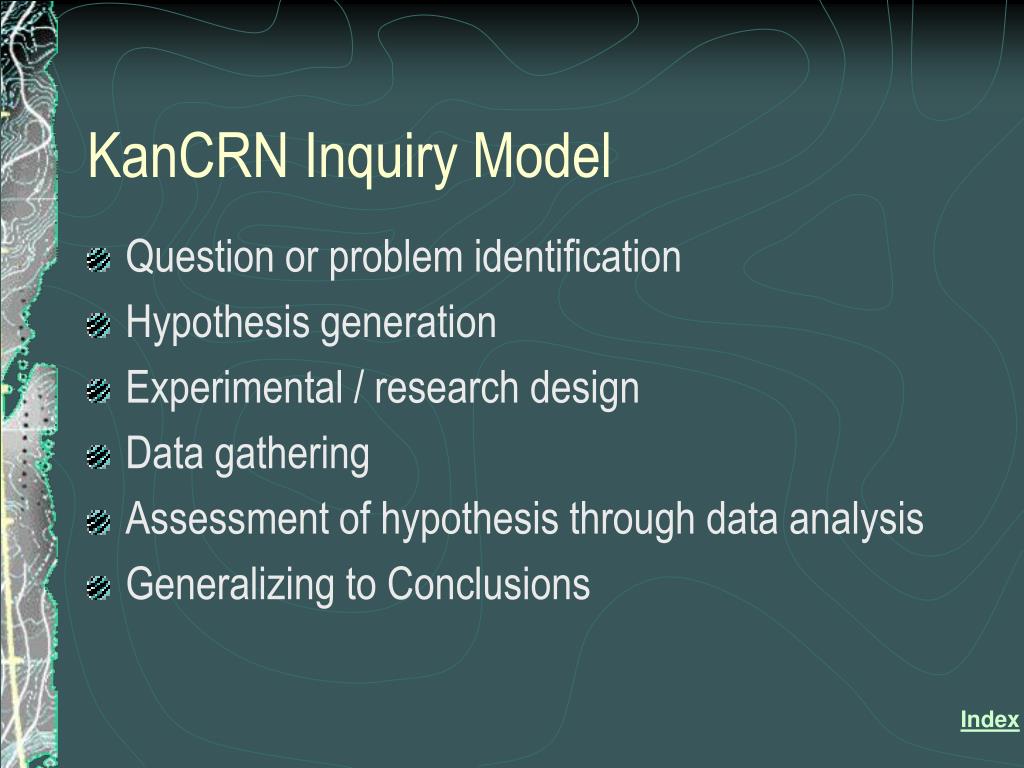 KanCRN Inquiry Model

Question or problem identification
Hypothesis generation
Experimental / research design
Data gathering
Assessment of hypothesis through data analysis
Generalizing to Conclusions

Index